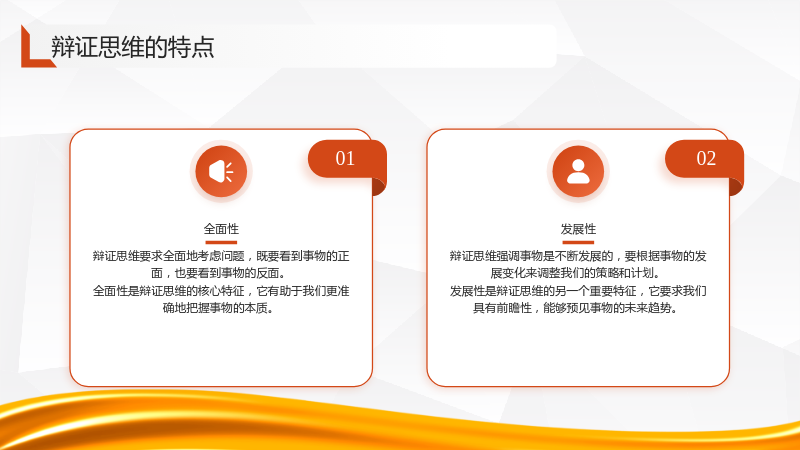 辩证思维的特点

01

全面性

辩证思维要求全面地考虑问题，既要看到事物的正面，也要看到事物的反面。
全面性是辩证思维的核心特征，它有助于我们更准确地把握事物的本质。

02

发展性

辩证思维强调事物是不断发展的，要根据事物的发展变化来调整我们的策略和计划。
发展性是辩证思维的另一个重要特征，它要求我们具有前瞻性，能够预见事物的未来趋势。